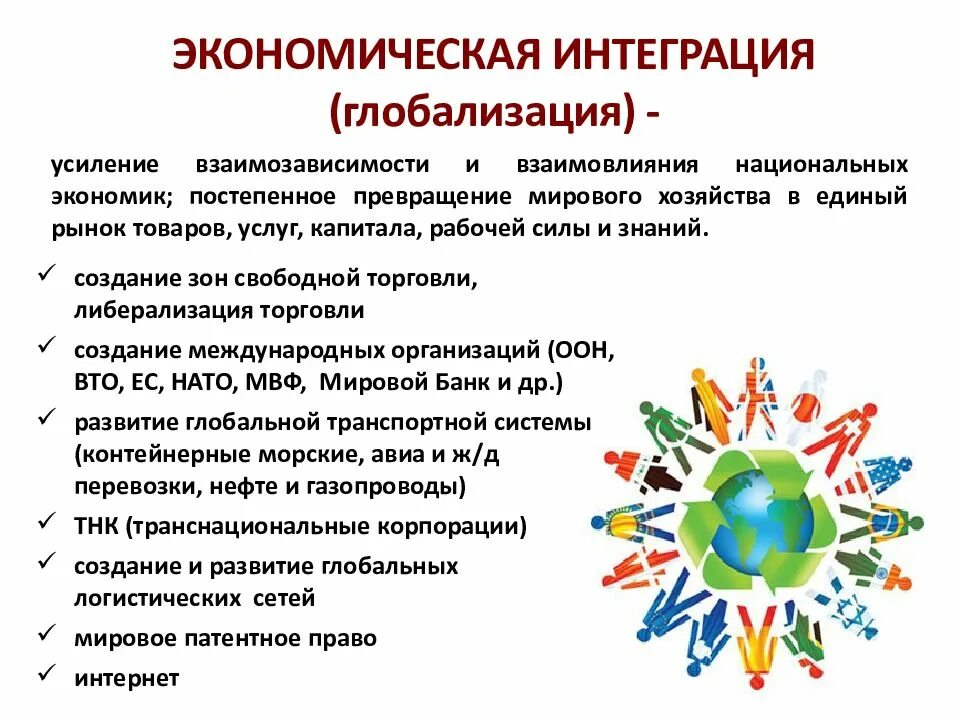 ЭКОНОМИЧЕСКАЯ ИНТЕГРАЦИЯ (глобализация) -

усиление взаимозависимости и взаимовлияния национальных экономик; постепенное превращение мирового хозяйства в единый рынок товаров, услуг, капитала, рабочей силы и знаний.

✓ создание зон свободной торговли, либерализация торговли
✓ создание международных организаций (ООН, ВТО, ЕС, НАТО, МВФ, Мировой Банк и др.)
✓ развитие глобальной транспортной системы (контейнерные морские, авиа и ж/д перевозки, нефте и газопроводы)
✓ ТНК (транснациональные корпорации)
✓ создание и развитие глобальных логистических сетей
✓ мировое патентное право
✓ интернет